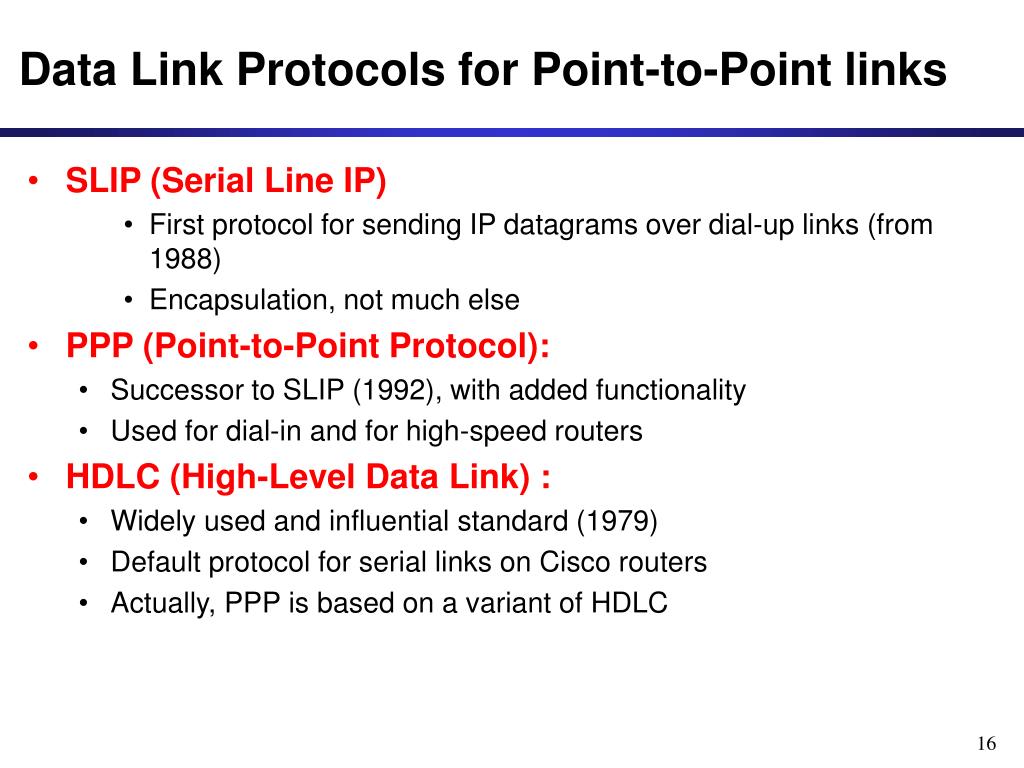 Data Link Protocols for Point-to-Point links

• SLIP (Serial Line IP)
  • First protocol for sending IP datagrams over dial-up links (from 1988)
  • Encapsulation, not much else
• PPP (Point-to-Point Protocol):
  • Successor to SLIP (1992), with added functionality
  • Used for dial-in and for high-speed routers
• HDLC (High-Level Data Link) :
  • Widely used and influential standard (1979)
  • Default protocol for serial links on Cisco routers
  • Actually, PPP is based on a variant of HDLC

16